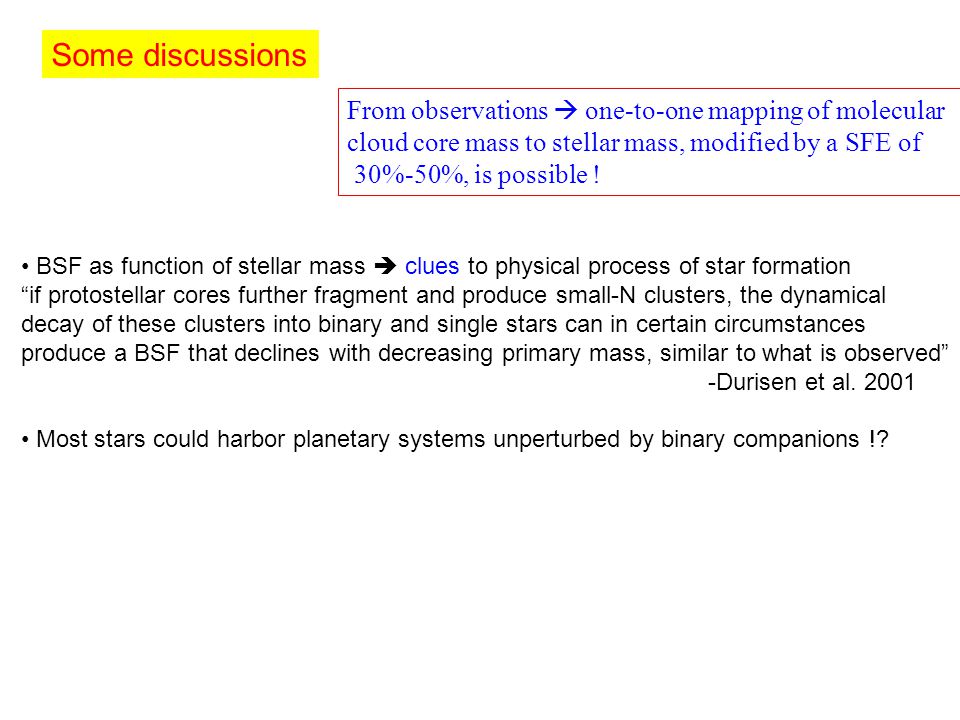 Some discussions

From observations → one-to-one mapping of molecular cloud core mass to stellar mass, modified by a SFE of 30%-50%, is possible !

• BSF as function of stellar mass → clues to physical process of star formation
“if protostellar cores further fragment and produce small-N clusters, the dynamical decay of these clusters into binary and single stars can in certain circumstances produce a BSF that declines with decreasing primary mass, similar to what is observed”
-Durisen et al. 2001

• Most stars could harbor planetary systems unperturbed by binary companions !?